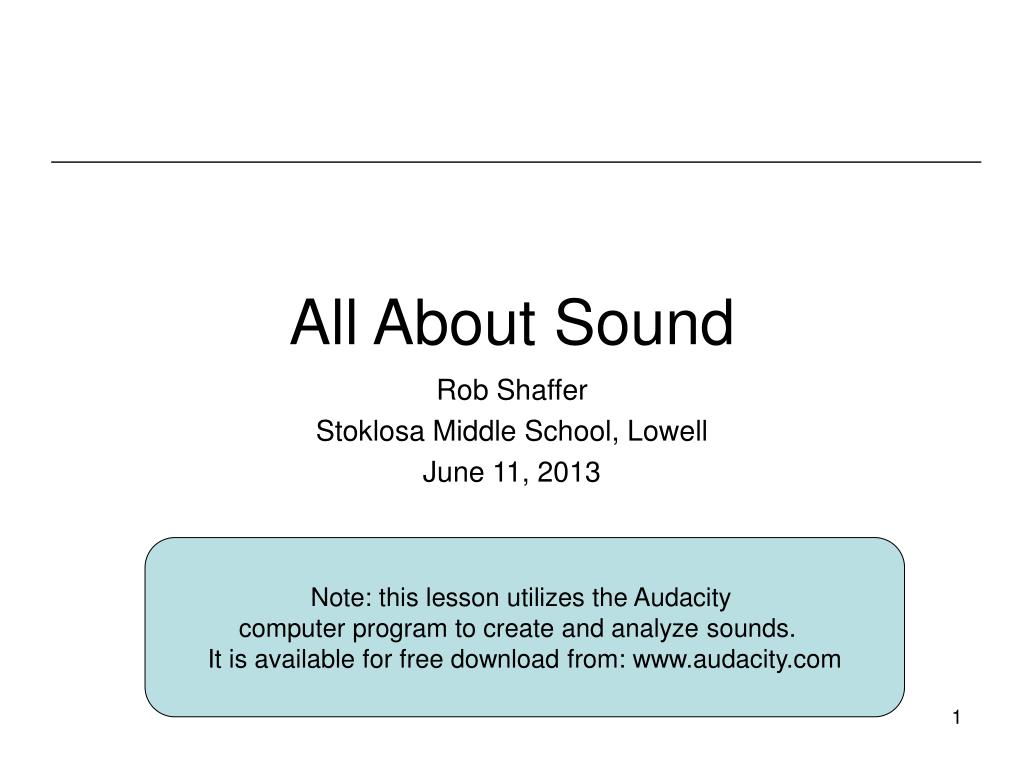 All About Sound

Rob Shaffer
Stoklosa Middle School, Lowell
June 11, 2013

Note: this lesson utilizes the Audacity computer program to create and analyze sounds. It is available for free download from: www.audacity.com

1